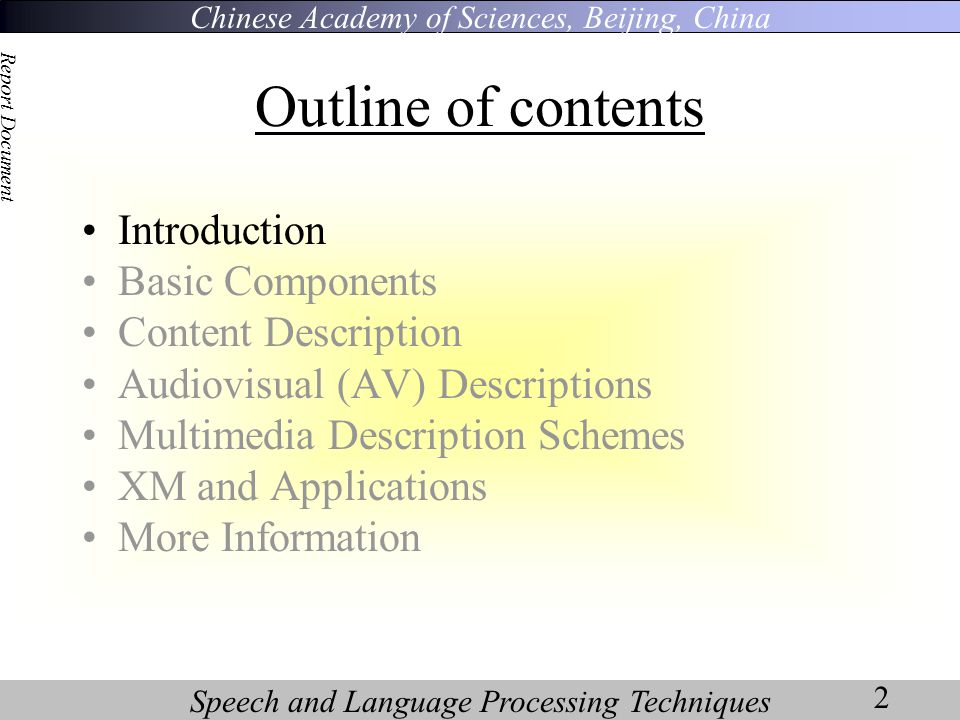 Chinese Academy of Sciences, Beijing, China

Report Document

Outline of contents

• Introduction
• Basic Components
• Content Description
• Audiovisual (AV) Descriptions
• Multimedia Description Schemes
• XM and Applications
• More Information

Speech and Language Processing Techniques

2